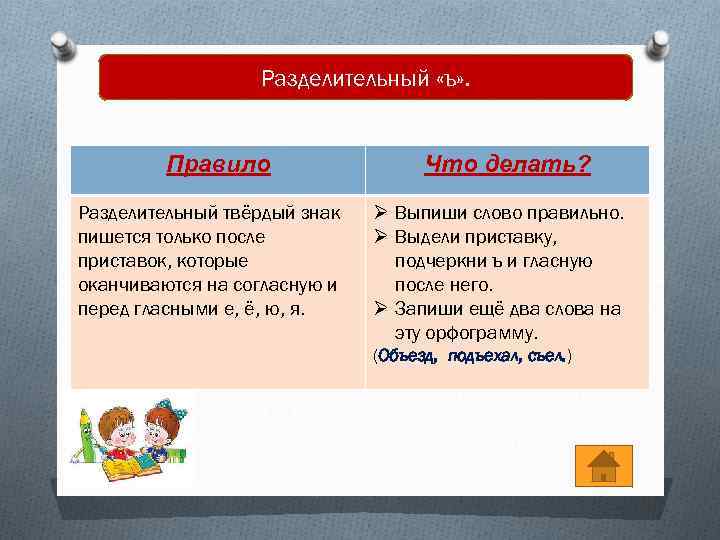 Разделительный «ъ».

| Правило | Что делать? |
|---|---|
| Разделительный твёрдый знак пишется только после приставок, которые оканчиваются на согласную и перед гласными е, ё, ю, я. | ➢ Выпиши слово правильно. ➢ Выдели приставку, подчеркни ъ и гласную после него. ➢ Запиши ещё два слова на эту орфограмму. (Объезд, подъехал, съел.) |